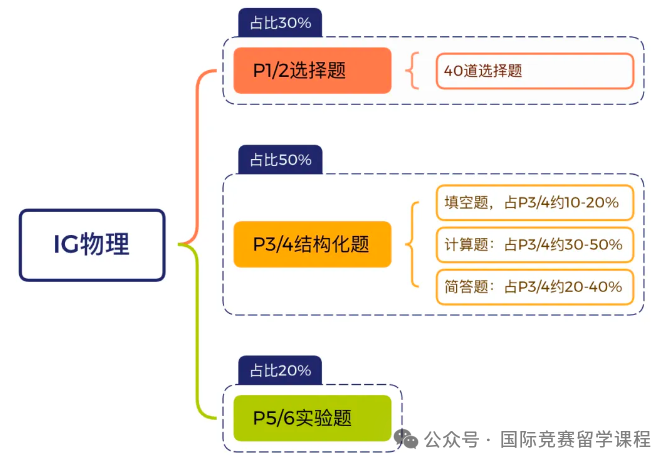 IG物理

占比30%
P1/2选择题
40道选择题

占比50%
P3/4结构化题
填空题，占P3/4约10-20%
计算题：占P3/4约30-50%
简答题：占P3/4约20-40%

占比20%
P5/6实验题

公众号 · 国际竞赛留学课程